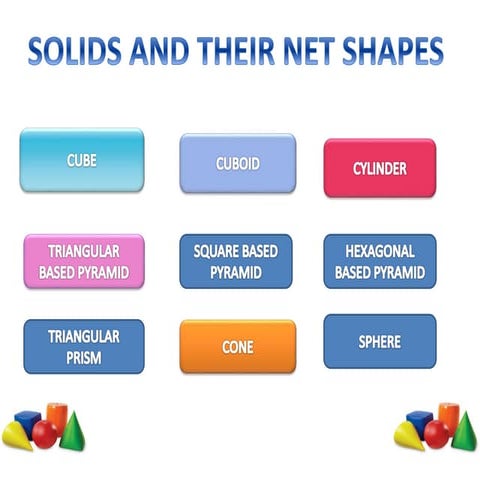 SOLIDS AND THEIR NET SHAPES

CUBE

CUBOID

CYLINDER

TRIANGULAR BASED PYRAMID

SQUARE BASED PYRAMID

HEXAGONAL BASED PYRAMID

TRIANGULAR PRISM

CONE

SPHERE